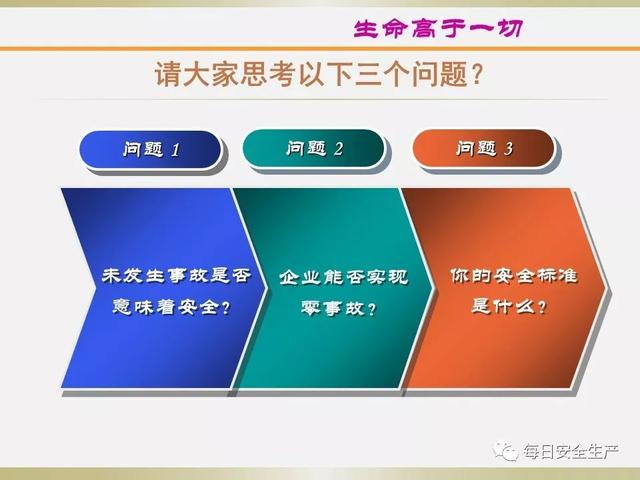 生命高于一切

请大家思考以下三个问题？

问题 1

问题 2

问题 3

未发生事故是否意味着安全？

企业能否实现零事故？

你的安全标准是什么？

每日安全生产